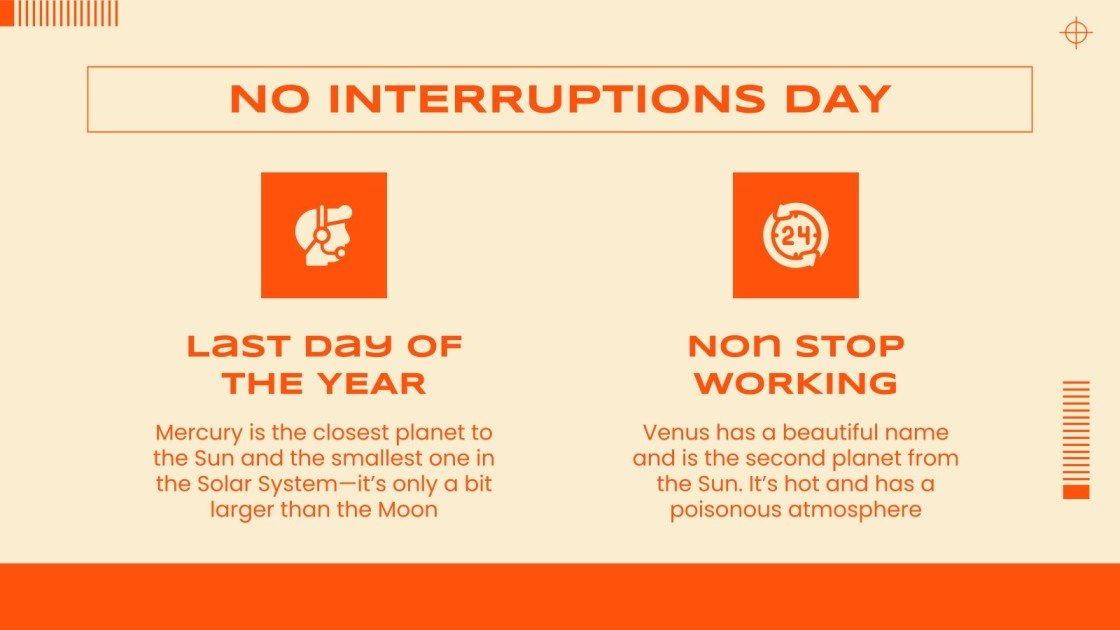 NO INTERRUPTIONS DAY

24

LAST DAY OF THE YEAR

Mercury is the closest planet to the Sun and the smallest one in the Solar System—it's only a bit larger than the Moon

NON STOP WORKING

Venus has a beautiful name and is the second planet from the Sun. It's hot and has a poisonous atmosphere